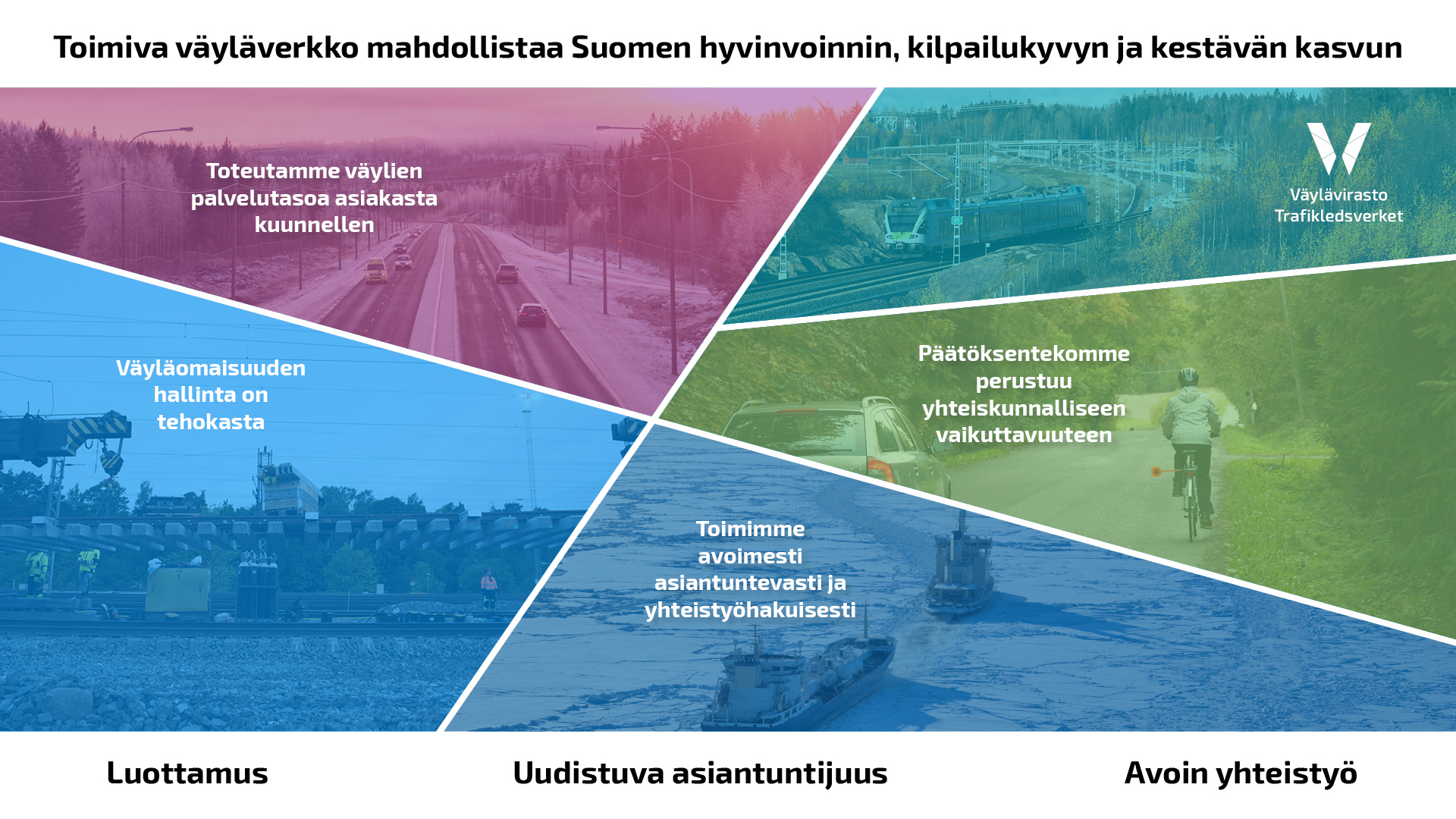 Toimiva väyläverkko mahdollistaa Suomen hyvinvoinnin, kilpailukyvyn ja kestävän kasvun

Toteutamme väylien palvelutasoa asiakasta kuunnellen

Väylävirasto
Trafikledsverket

Väyläomaisuuden hallinta on tehokasta

Päätöksentekomme perustuu yhteiskunnalliseen vaikuttavuuteen

Toimimme avoimesti asiantuntevasti ja yhteistyöhakuisesti

Luottamus

Uudistuva asiantuntijuus

Avoin yhteistyö